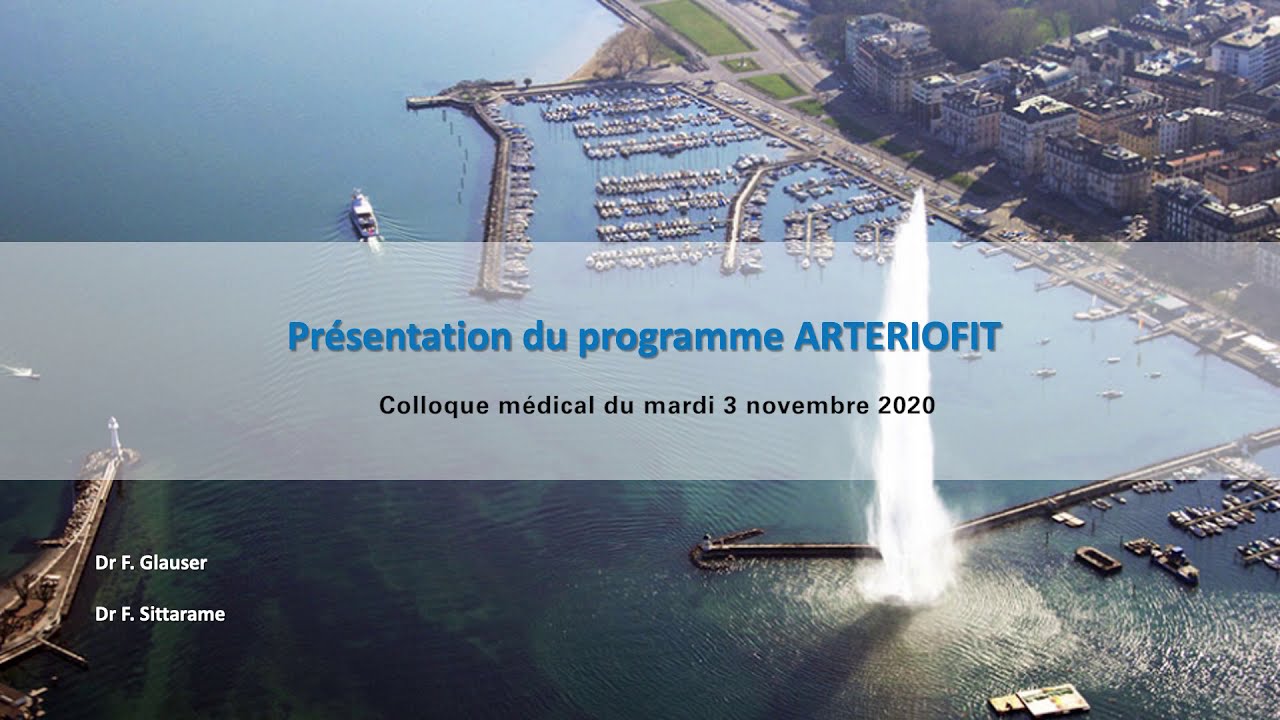 Présentation du programme ARTERIOFIT

Colloque médical du mardi 3 novembre 2020

Dr F. Glauser

Dr F. Sittarame